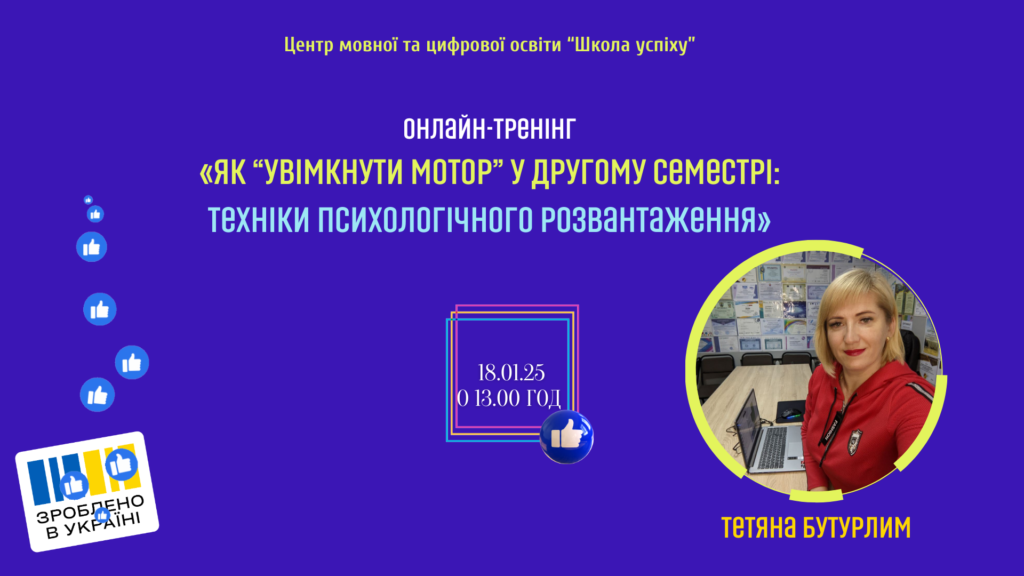 Центр мовної та цифрової освіти "Школа успіху"

ОНЛАЙН-ТРЕНІНГ
«ЯК "УВІМКНУТИ МОТОР" У ДРУГОМУ СЕМЕСТРІ:
ТЕХНІКИ ПСИХОЛОГІЧНОГО РОЗВАНТАЖЕННЯ»

18.01.25
О 13.00 ГОД

ЗРОБЛЕНО
В УКРАЇНІ

ТЕТЯНА БУТУРЛИМ